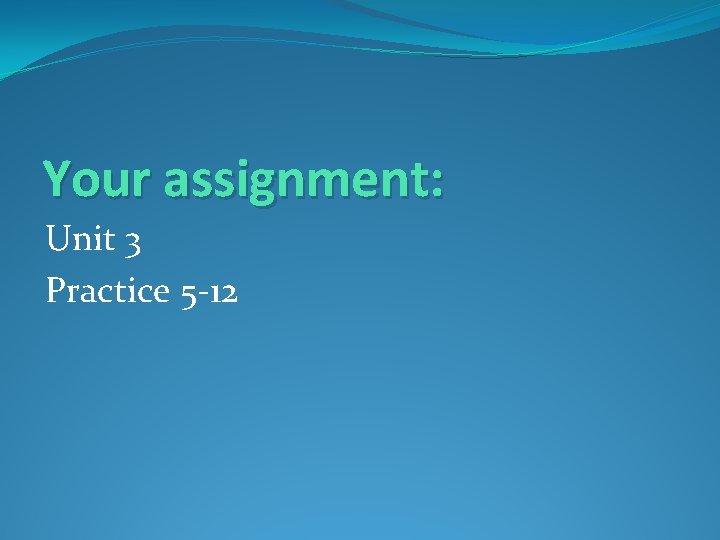 Your assignment:

Unit 3

Practice 5-12